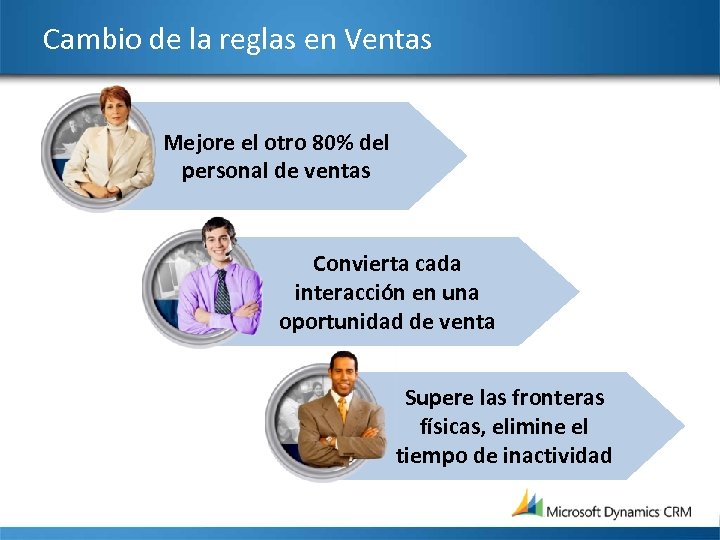 Cambio de la reglas en Ventas

Mejore el otro 80% del personal de ventas

Convierta cada interacción en una oportunidad de venta

Supere las fronteras físicas, elimine el tiempo de inactividad

Microsoft Dynamics CRM